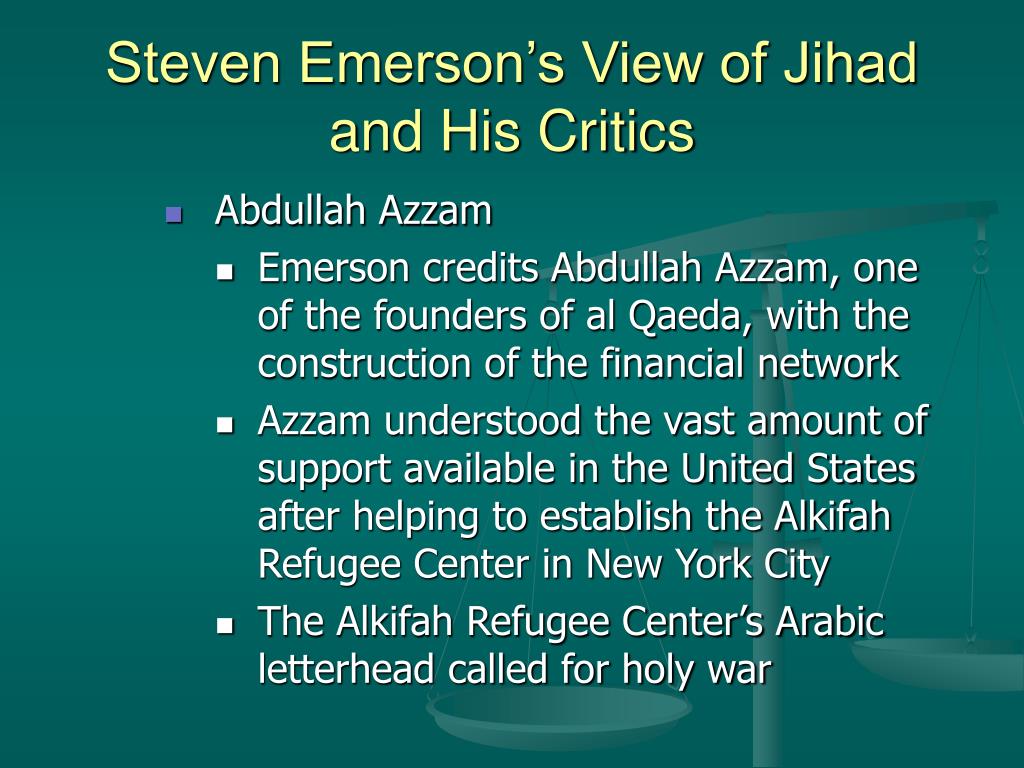 Steven Emerson's View of Jihad and His Critics

Abdullah Azzam

Emerson credits Abdullah Azzam, one of the founders of al Qaeda, with the construction of the financial network

Azzam understood the vast amount of support available in the United States after helping to establish the Alkifah Refugee Center in New York City

The Alkifah Refugee Center's Arabic letterhead called for holy war